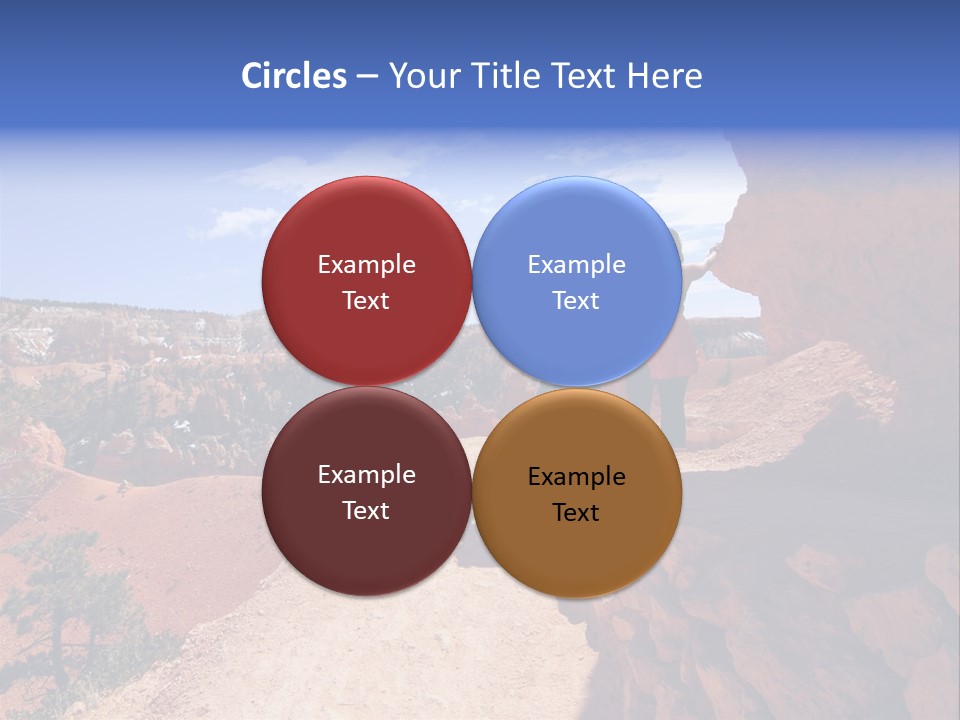 Circles – Your Title Text Here

Example Text

Example Text

Example Text

Example Text